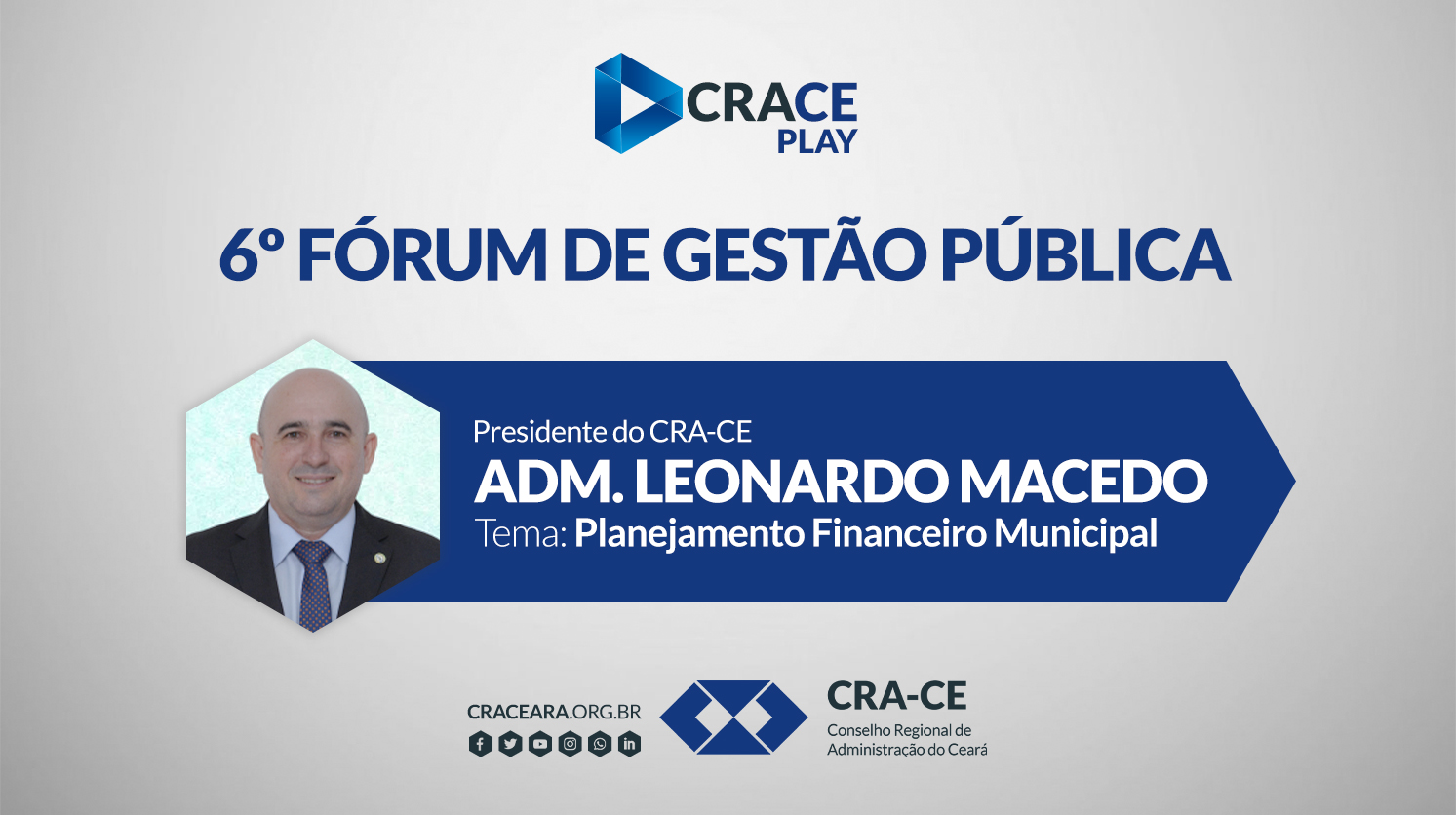 CRACE PLAY

6º FÓRUM DE GESTÃO PÚBLICA

Presidente do CRA-CE
ADM. LEONARDO MACEDO
Tema: Planejamento Financeiro Municipal

CRACEARA.ORG.BR

CRA-CE
Conselho Regional de Administração do Ceará